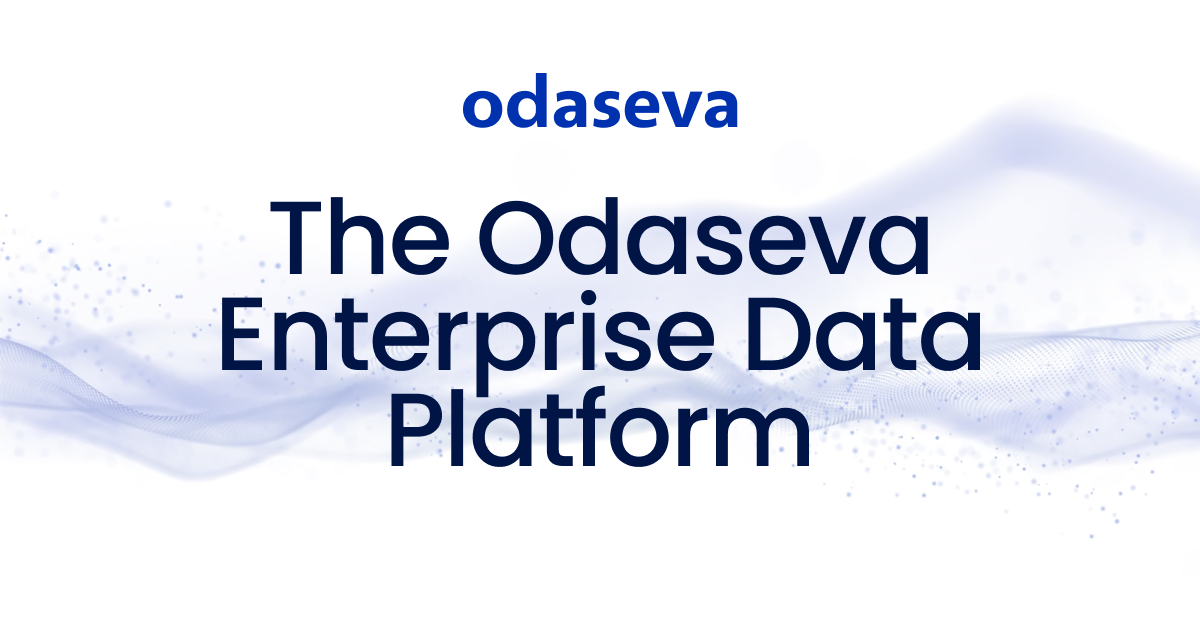 odaseva

The Odaseva Enterprise Data Platform